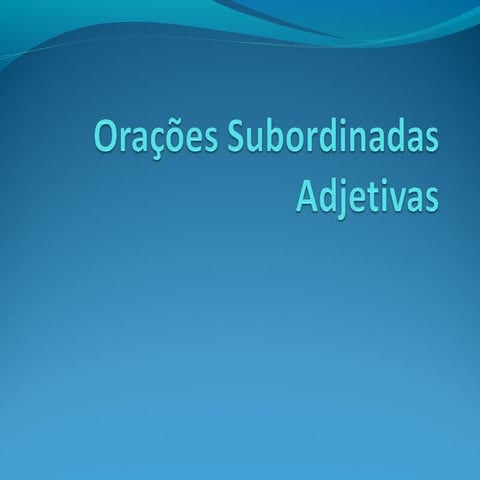 Orações Subordinadas Adjetivas